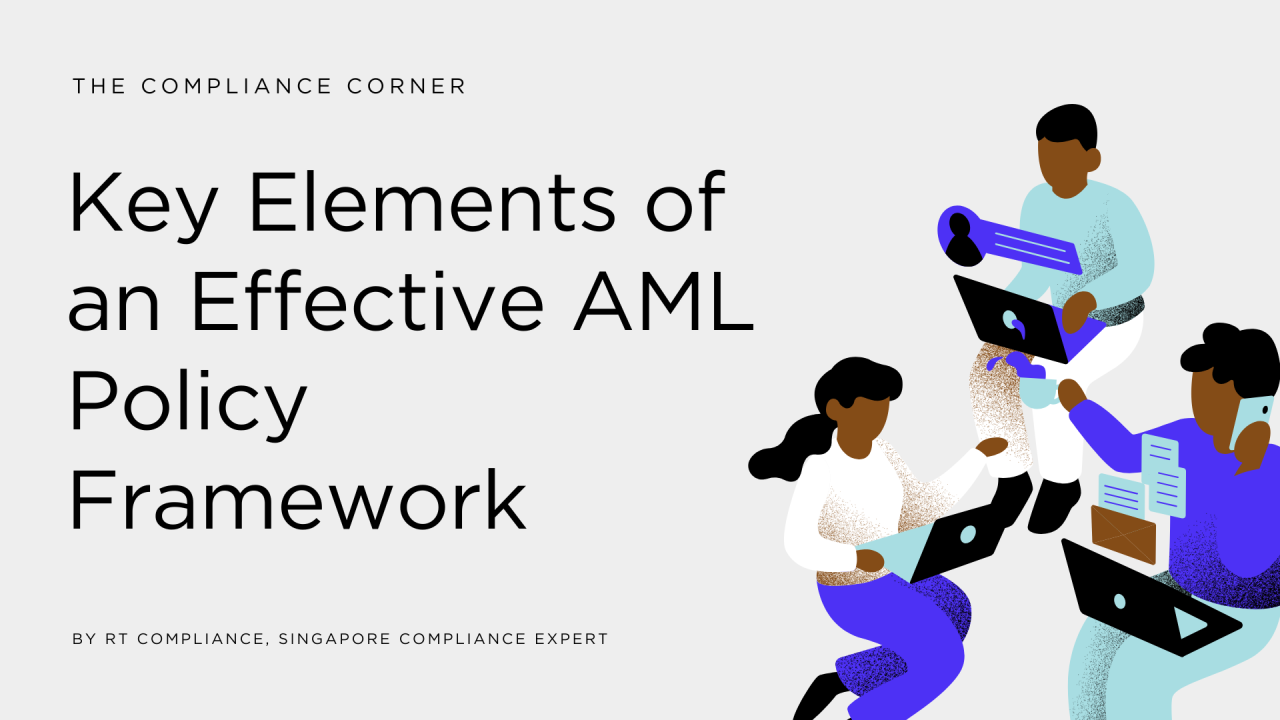 THE COMPLIANCE CORNER

Key Elements of an Effective AML Policy Framework

BY RT COMPLIANCE, SINGAPORE COMPLIANCE EXPERT